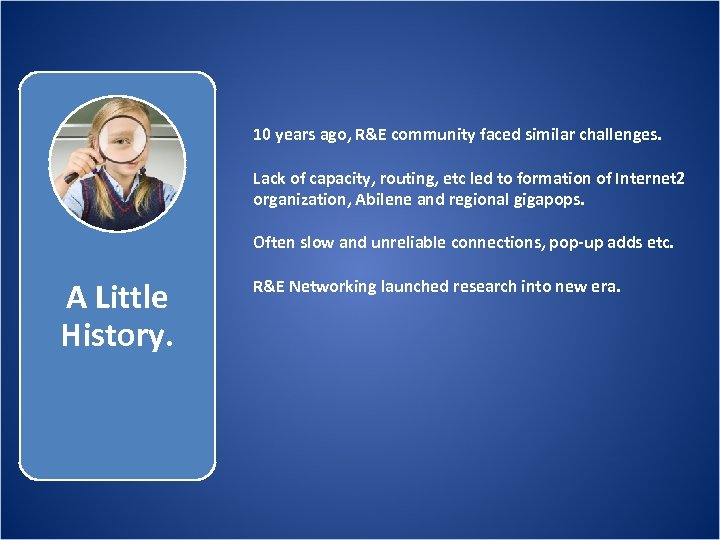 A Little History.

10 years ago, R&E community faced similar challenges.

Lack of capacity, routing, etc led to formation of Internet2 organization, Abilene and regional gigapops.

Often slow and unreliable connections, pop-up adds etc.

R&E Networking launched research into new era.